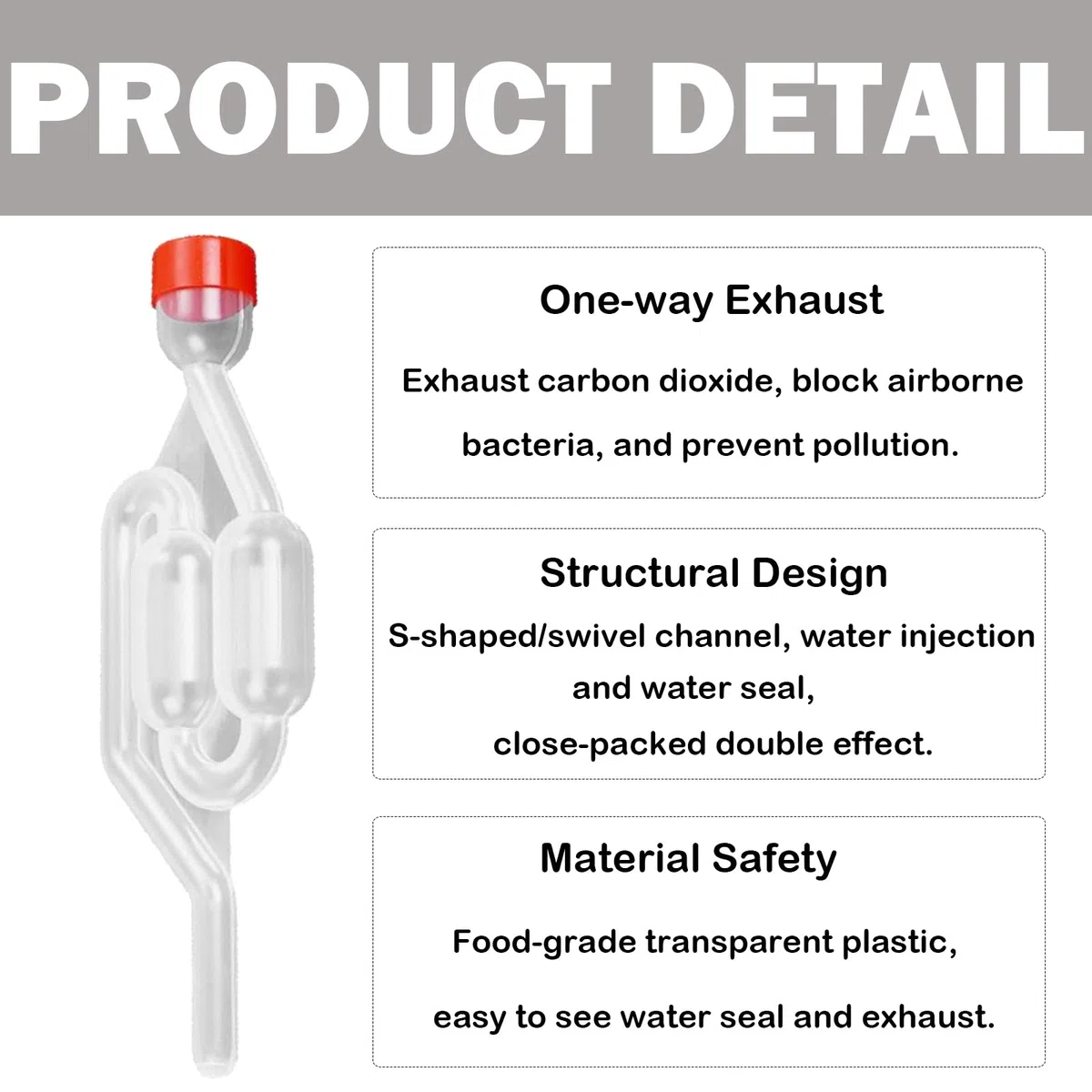 PRODUCT DETAIL

One-way Exhaust

Exhaust carbon dioxide, block airborne bacteria, and prevent pollution.

Structural Design

S-shaped/swivel channel, water injection and water seal,
close-packed double effect.

Material Safety

Food-grade transparent plastic,

easy to see water seal and exhaust.